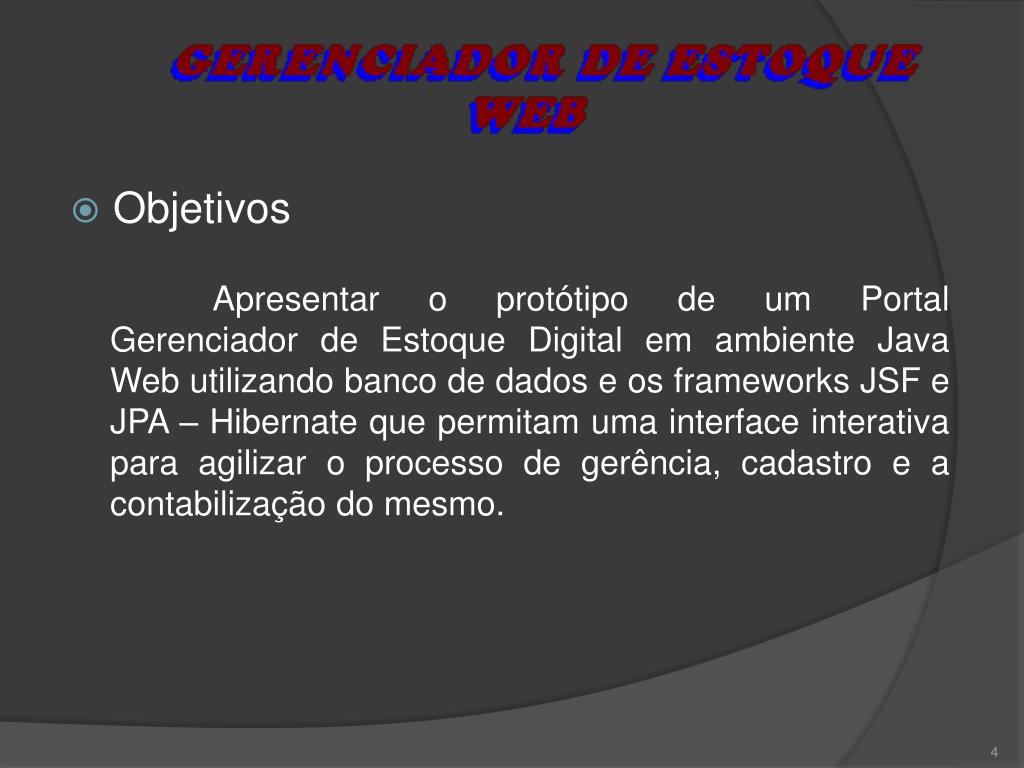 GERENCIADOR DE ESTOQUE WEB

Objetivos

Apresentar o protótipo de um Portal Gerenciador de Estoque Digital em ambiente Java Web utilizando banco de dados e os frameworks JSF e JPA – Hibernate que permitam uma interface interativa para agilizar o processo de gerência, cadastro e a contabilização do mesmo.

4